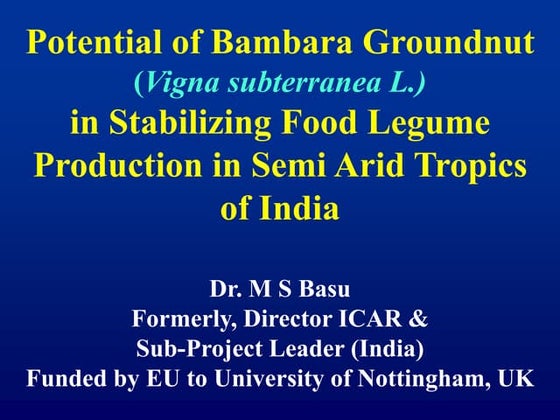 Potential of Bambara Groundnut
(Vigna subterranea L.)
in Stabilizing Food Legume Production in Semi Arid Tropics of India

Dr. M S Basu
Formerly, Director ICAR &
Sub-Project Leader (India)
Funded by EU to University of Nottingham, UK